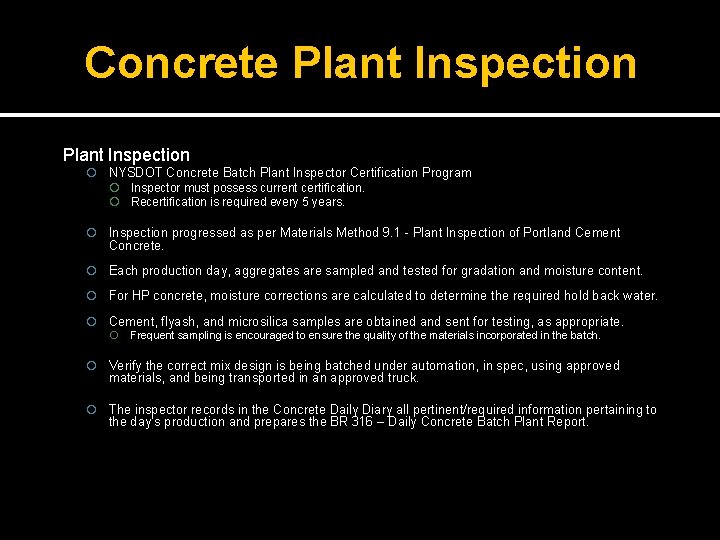 Concrete Plant Inspection

Plant Inspection

NYSDOT Concrete Batch Plant Inspector Certification Program

Inspector must possess current certification.

Recertification is required every 5 years.

Inspection progressed as per Materials Method 9.1 - Plant Inspection of Portland Cement Concrete.

Each production day, aggregates are sampled and tested for gradation and moisture content.

For HP concrete, moisture corrections are calculated to determine the required hold back water.

Cement, flyash, and microsilica samples are obtained and sent for testing, as appropriate.

Frequent sampling is encouraged to ensure the quality of the materials incorporated in the batch.

Verify the correct mix design is being batched under automation, in spec, using approved materials, and being transported in an approved truck.

The inspector records in the Concrete Daily Diary all pertinent/required information pertaining to the day's production and prepares the BR 316 – Daily Concrete Batch Plant Report.